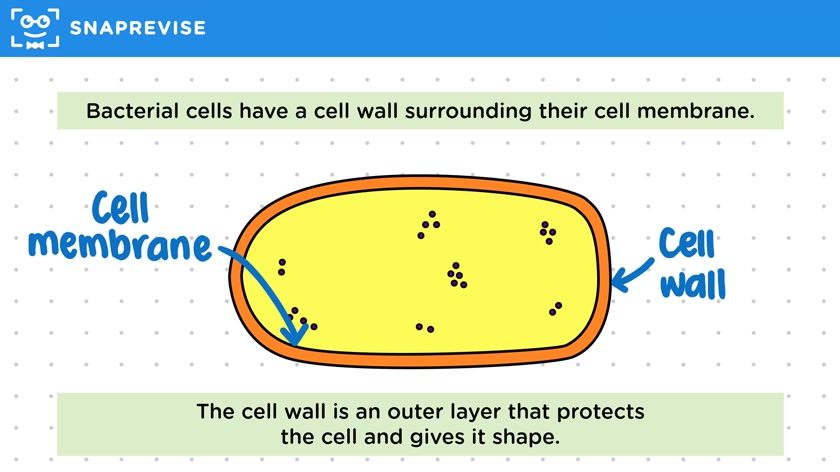 SNAPREVISE

Bacterial cells have a cell wall surrounding their cell membrane.

Cell membrane

Cell wall

The cell wall is an outer layer that protects the cell and gives it shape.